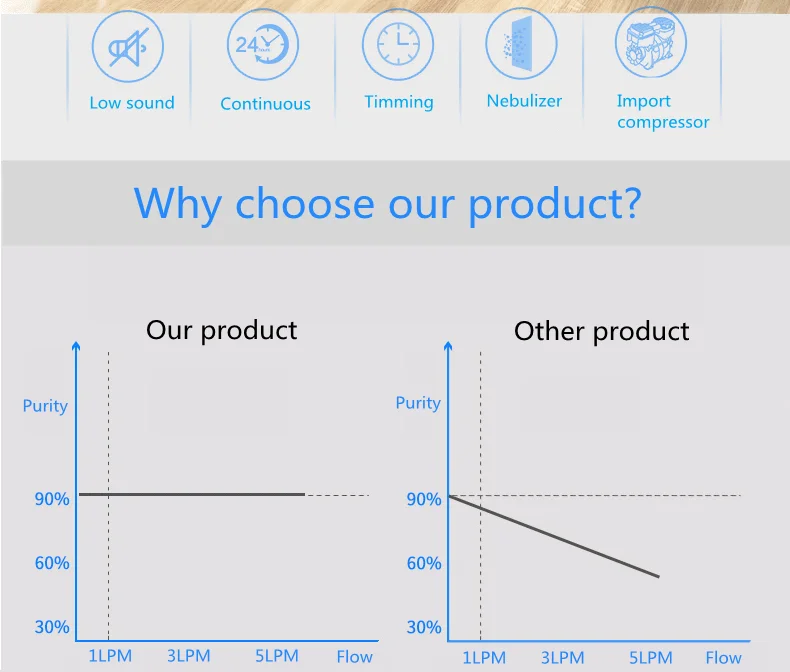 24

Low sound

Continuous

Timming

Nebulizer

Import compressor

Why choose our product?

Our product

Purity

90%

60%

30%

1LPM 3LPM 5LPM Flow

Other product

Purity

90%

60%

30%

1LPM 3LPM 5LPM Flow